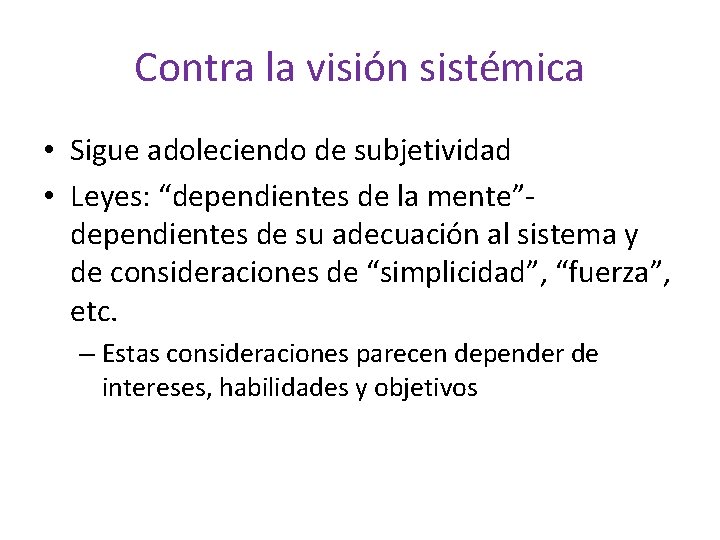 Contra la visión sistémica

• Sigue adoleciendo de subjetividad
• Leyes: “dependientes de la mente”- dependientes de su adecuación al sistema y de consideraciones de “simplicidad”, “fuerza”, etc.
– Estas consideraciones parecen depender de intereses, habilidades y objetivos